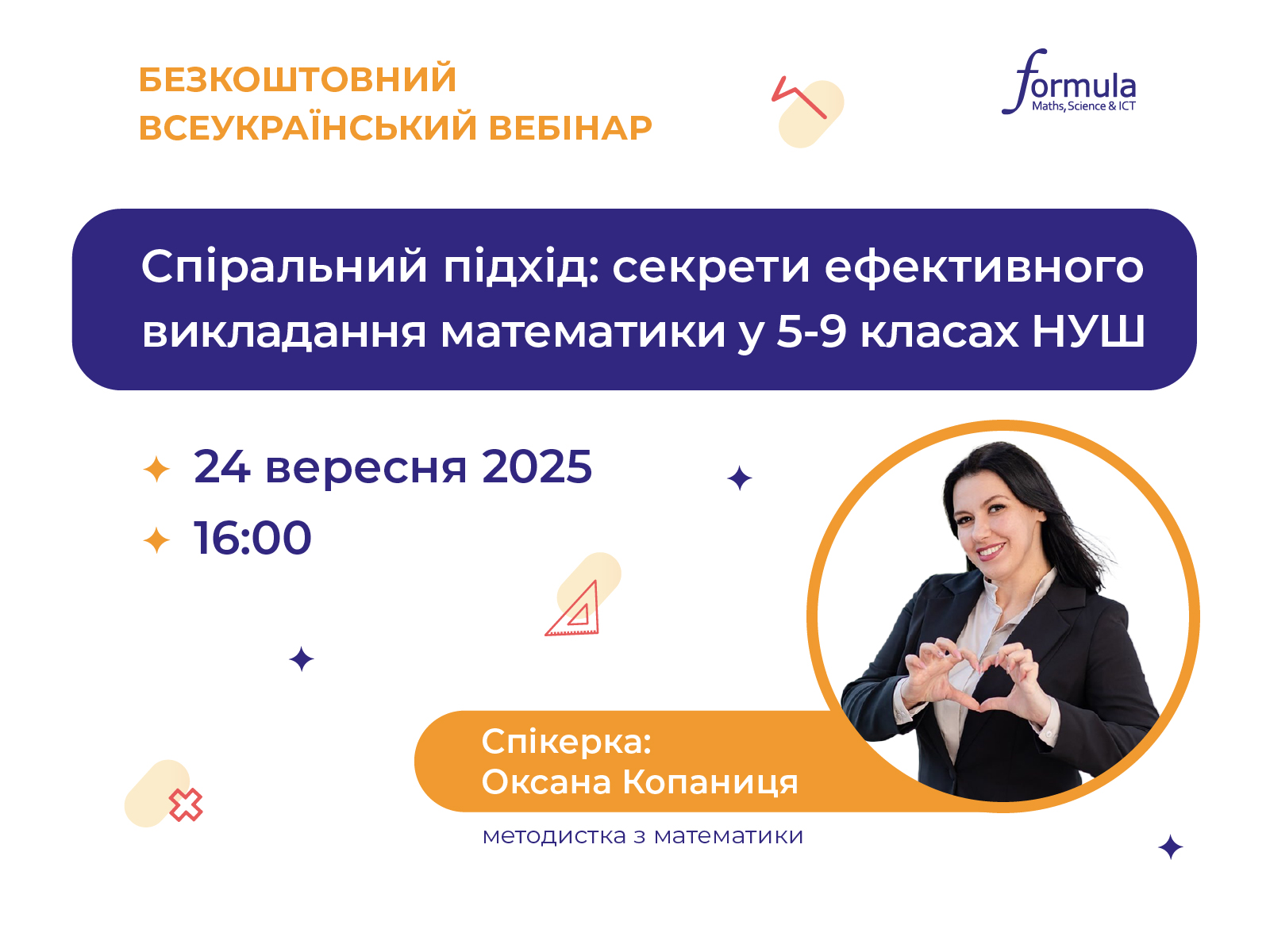 БЕЗКОШТОВНИЙ ВСЕУКРАЇНСЬКИЙ ВЕБІНАР

formula
Maths, Science & ICT

Спіральний підхід: секрети ефективного викладання математики у 5-9 класах НУШ

24 вересня 2025
16:00

Спікерка:
Оксана Копаниця
методистка з математики